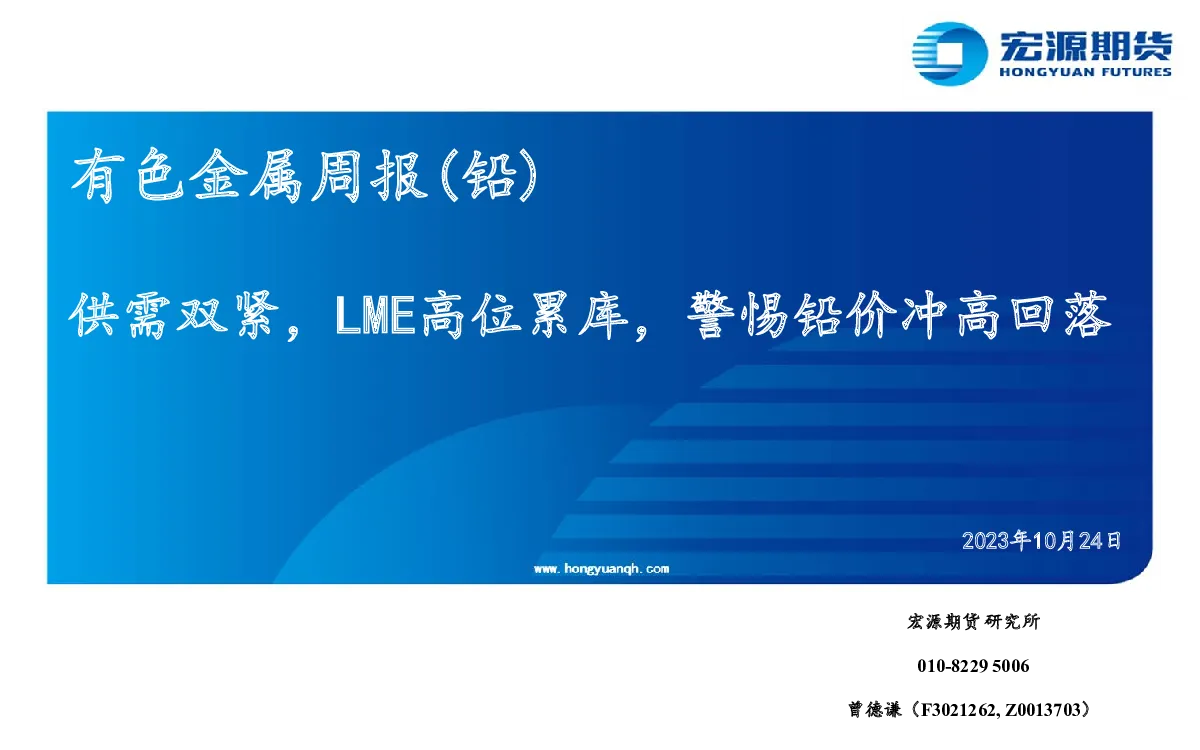 宏源期货
HONGYUAN FUTURES

有色金属周报(铅)

供需双紧，LME高位累库，警惕铅价冲高回落

2023年10月24日

www.hongyuanqh.com

宏源期货研究所

010-8229 5006

曾德谦（F3021262, Z0013703）